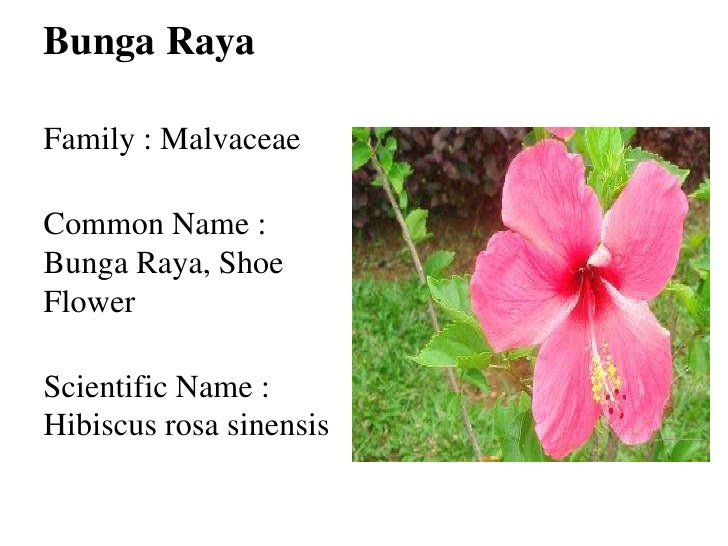 Bunga Raya

Family : Malvaceae

Common Name : Bunga Raya, Shoe Flower

Scientific Name : Hibiscus rosa sinensis